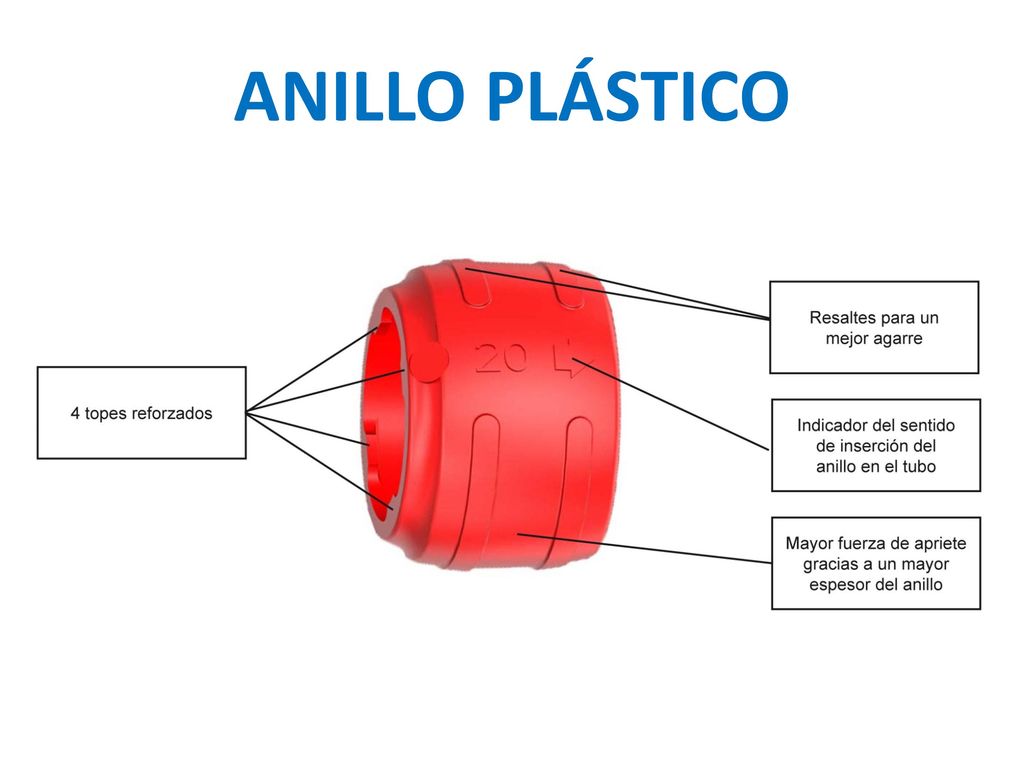 ANILLO PLÁSTICO

4 topes reforzados

20

Resaltes para un mejor agarre

Indicador del sentido de inserción del anillo en el tubo

Mayor fuerza de apriete gracias a un mayor espesor del anillo